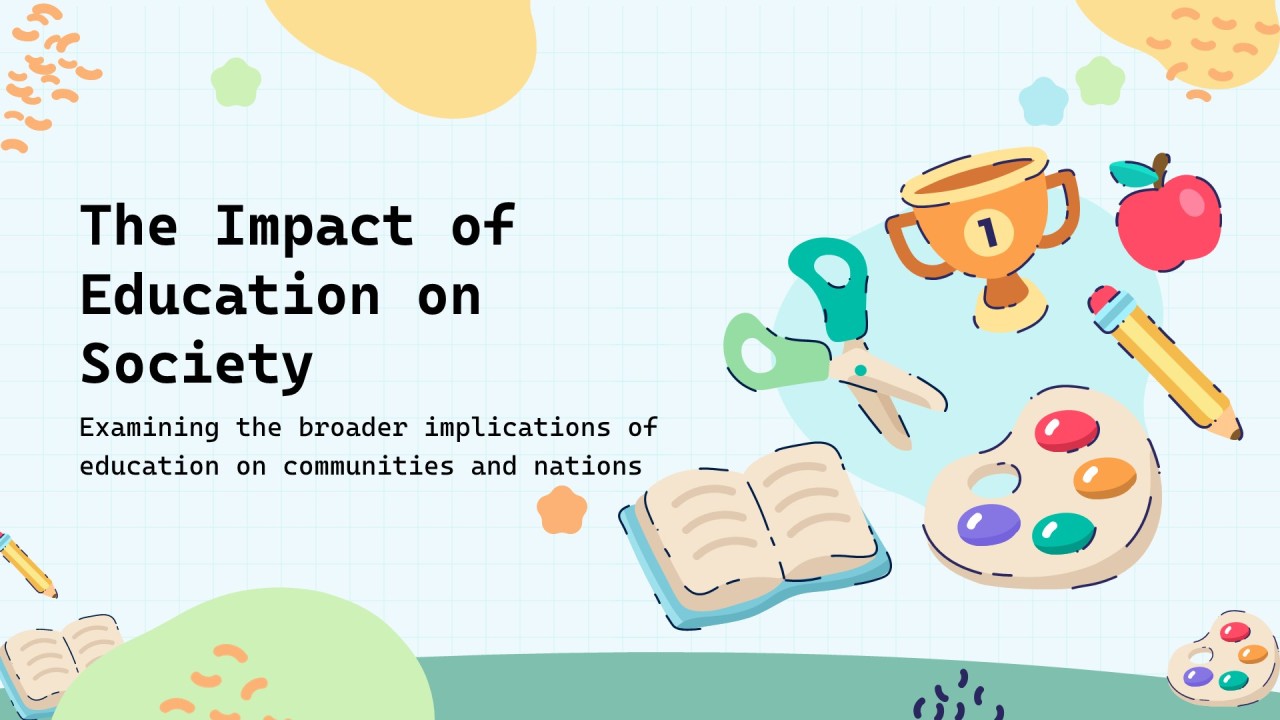 The Impact of Education on Society

Examining the broader implications of education on communities and nations

1